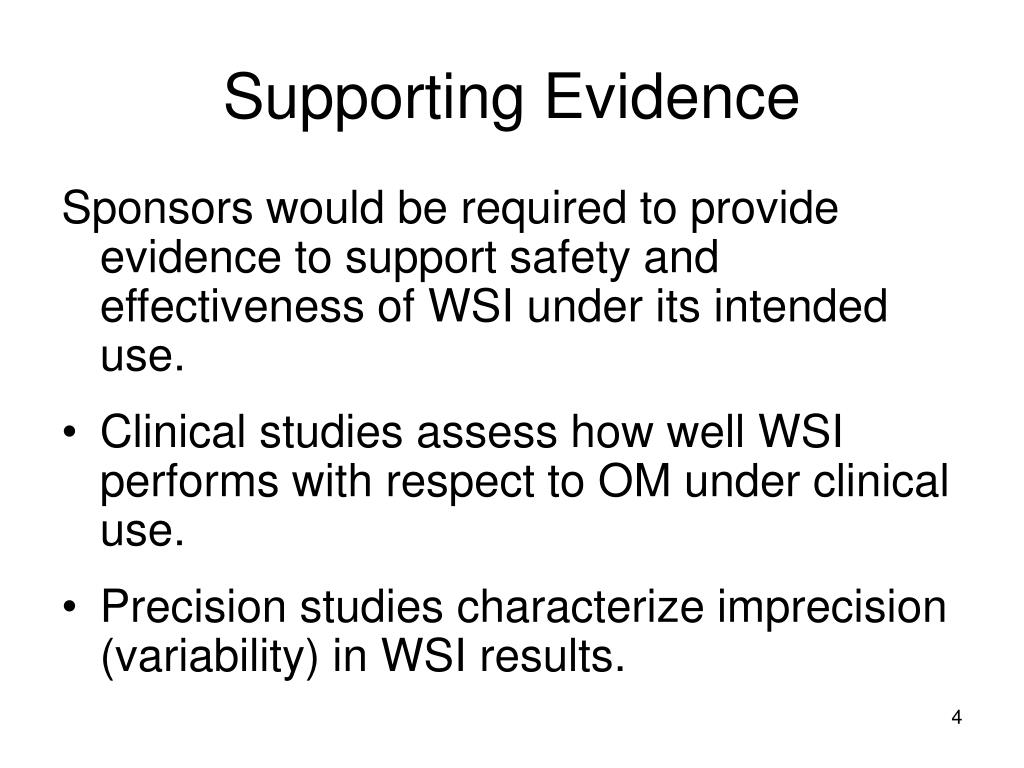 Supporting Evidence

Sponsors would be required to provide evidence to support safety and effectiveness of WSI under its intended use.

• Clinical studies assess how well WSI performs with respect to OM under clinical use.

• Precision studies characterize imprecision (variability) in WSI results.

4